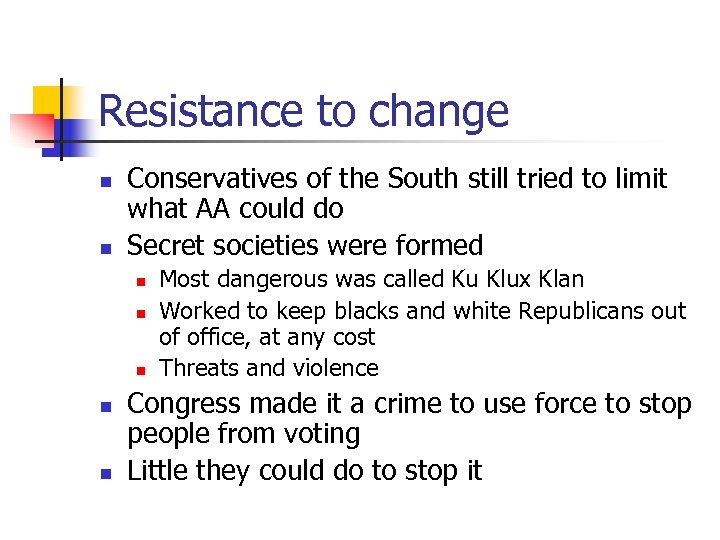 Resistance to change

- Conservatives of the South still tried to limit what AA could do
- Secret societies were formed
  - Most dangerous was called Ku Klux Klan
  - Worked to keep blacks and white Republicans out of office, at any cost
  - Threats and violence
- Congress made it a crime to use force to stop people from voting
- Little they could do to stop it